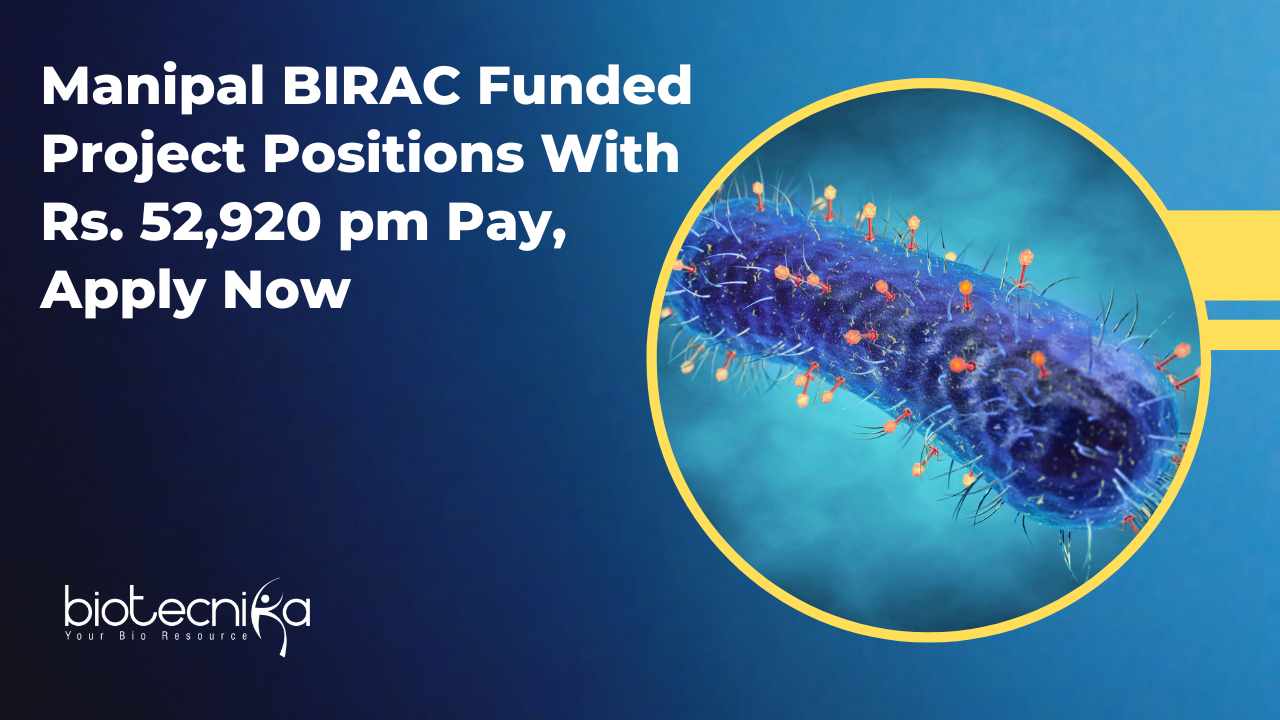 Manipal BIRAC Funded Project Positions With Rs. 52,920 pm Pay, Apply Now

biotecnika
Your Bio Resource